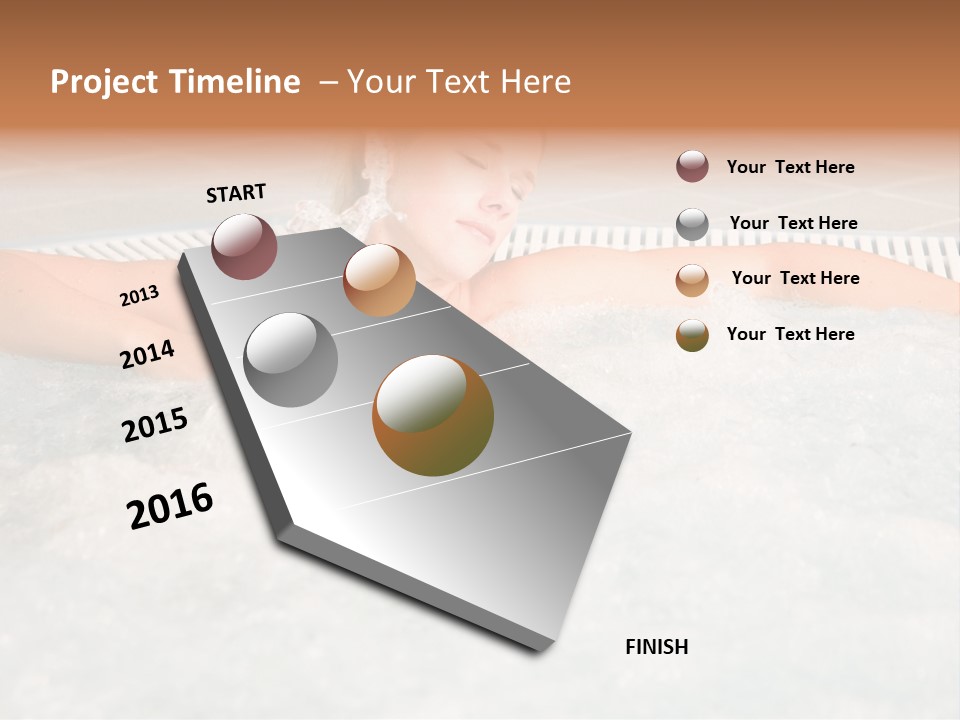 Project Timeline – Your Text Here

START

2013

2014

2015

2016

FINISH

Your Text Here

Your Text Here

Your Text Here

Your Text Here